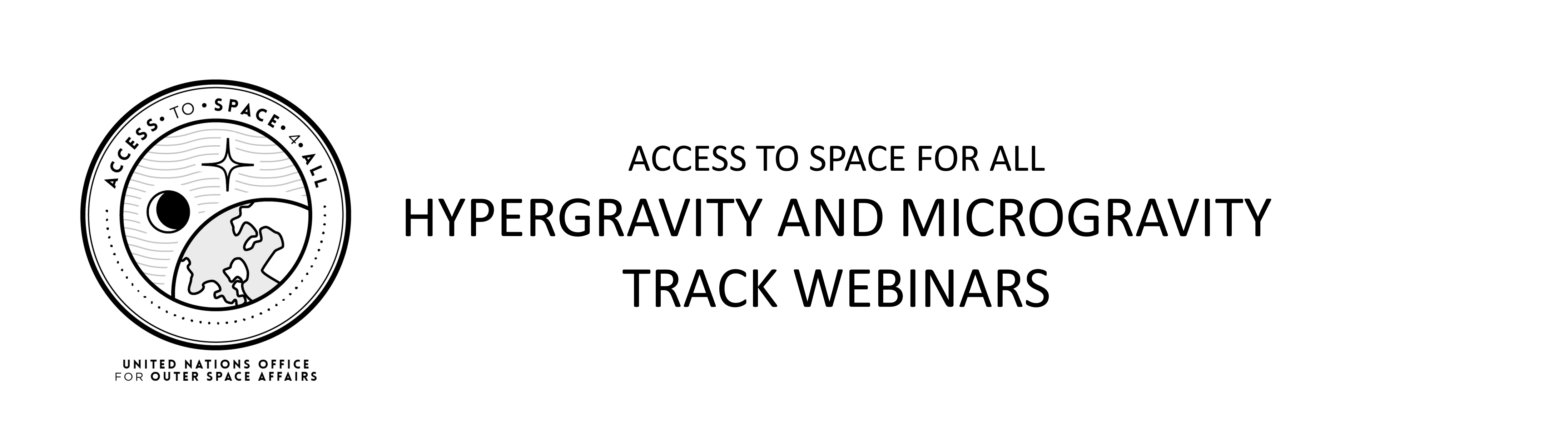 ACCESS • TO • SPACE • 4 • ALL

UNITED NATIONS OFFICE
FOR OUTER SPACE AFFAIRS

ACCESS TO SPACE FOR ALL

HYPERGRAVITY AND MICROGRAVITY TRACK WEBINARS